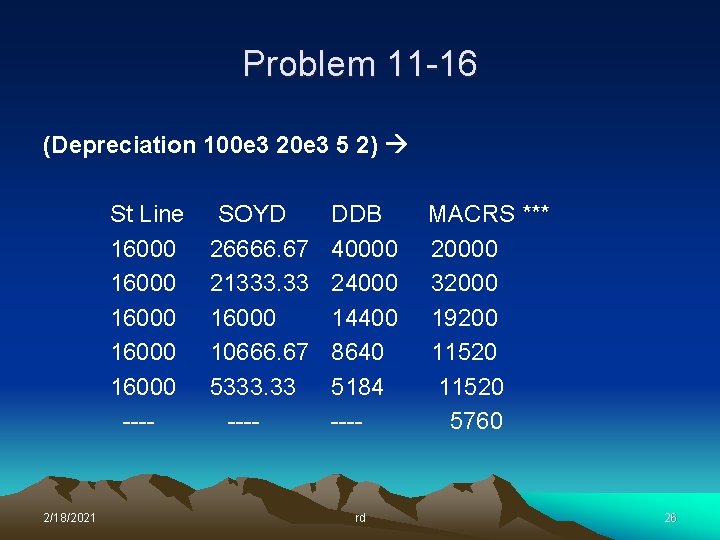 Problem 11-16

(Depreciation 100e3 20e3 5 2) →

| St Line | SOYD | DDB | MACRS *** |
|---|---|---|---|
| 16000 | 26666.67 | 40000 | 20000 |
| 16000 | 21333.33 | 24000 | 32000 |
| 16000 | 16000 | 14400 | 19200 |
| 16000 | 10666.67 | 8640 | 11520 |
| 16000 | 5333.33 | 5184 | 11520 |
| ---- | ---- | ---- | 5760 |

2/18/2021 rd 26